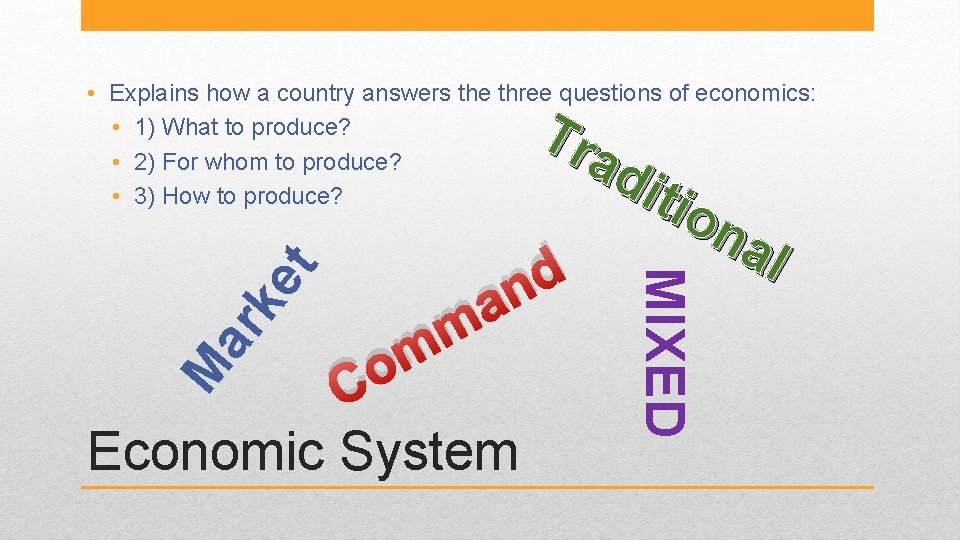 • Explains how a country answers the three questions of economics:
• 1) What to produce?
• 2) For whom to produce?
• 3) How to produce?

Traditional

Market

Command

MIXED

Economic System